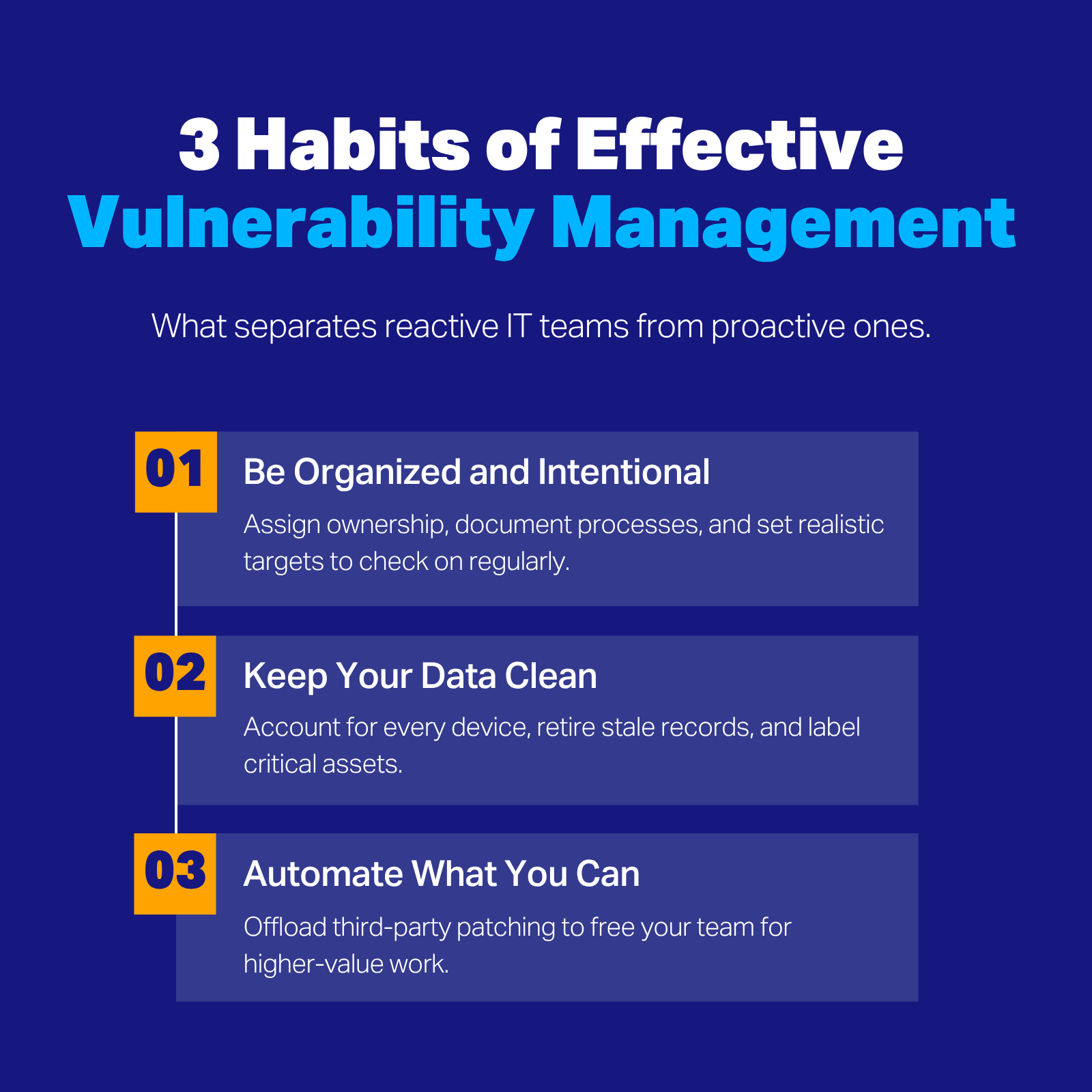 3 Habits of Effective
Vulnerability Management

What separates reactive IT teams from proactive ones.

01

Be Organized and Intentional

Assign ownership, document processes, and set realistic targets to check on regularly.

02

Keep Your Data Clean

Account for every device, retire stale records, and label critical assets.

03

Automate What You Can

Offload third-party patching to free your team for higher-value work.